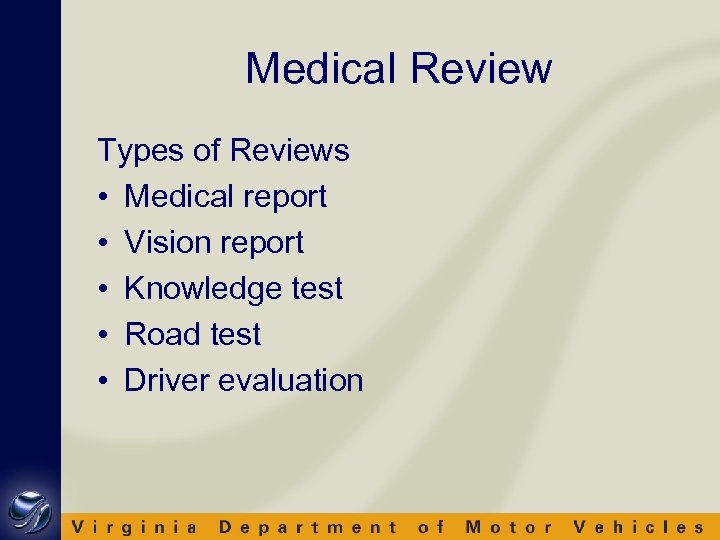 Medical Review

Types of Reviews
• Medical report
• Vision report
• Knowledge test
• Road test
• Driver evaluation

Virginia Department of Motor Vehicles